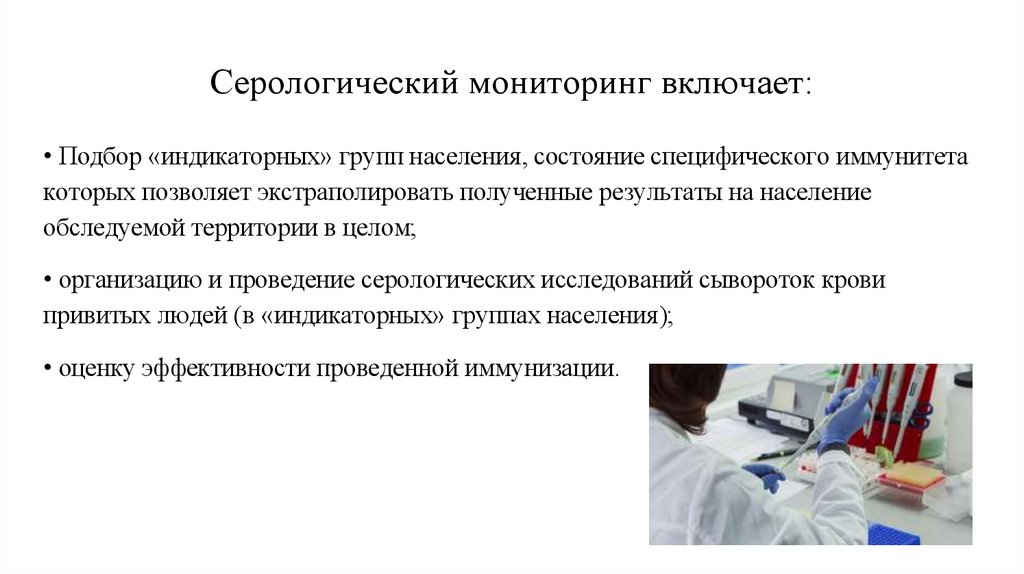 Серологический мониторинг включает:

• Подбор «индикаторных» групп населения, состояние специфического иммунитета которых позволяет экстраполировать полученные результаты на население обследуемой территории в целом;

• организацию и проведение серологических исследований сывороток крови привитых людей (в «индикаторных» группах населения);

• оценку эффективности проведенной иммунизации.